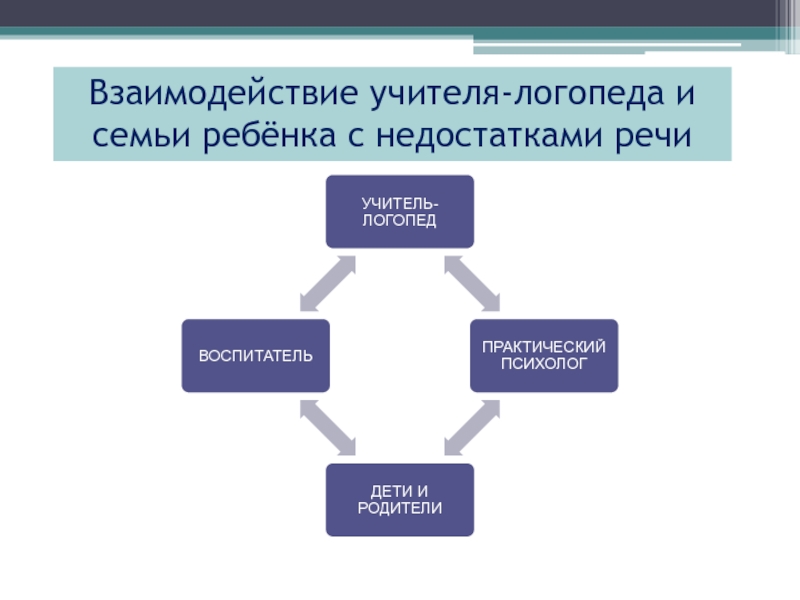 Взаимодействие учителя-логопеда и семьи ребёнка с недостатками речи

УЧИТЕЛЬ-ЛОГОПЕД

ВОСПИТАТЕЛЬ

ПРАКТИЧЕСКИЙ ПСИХОЛОГ

ДЕТИ И РОДИТЕЛИ